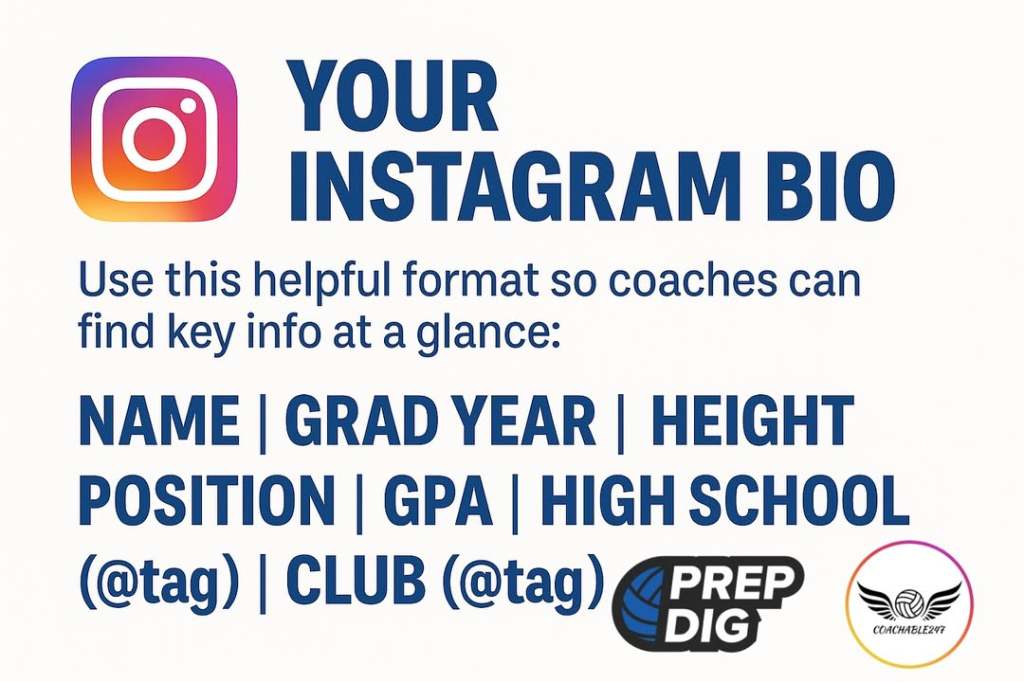 YOUR INSTAGRAM BIO

Use this helpful format so coaches can find key info at a glance:

NAME | GRAD YEAR | HEIGHT POSITION | GPA | HIGH SCHOOL (@tag) | CLUB (@tag)

PREP DIG

COACHABLE247